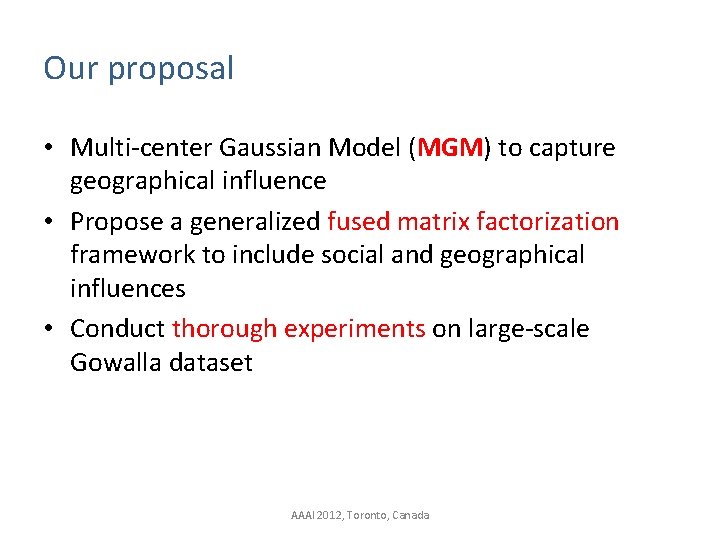 Our proposal

• Multi-center Gaussian Model (MGM) to capture geographical influence

• Propose a generalized fused matrix factorization framework to include social and geographical influences

• Conduct thorough experiments on large-scale Gowalla dataset

AAAI 2012, Toronto, Canada